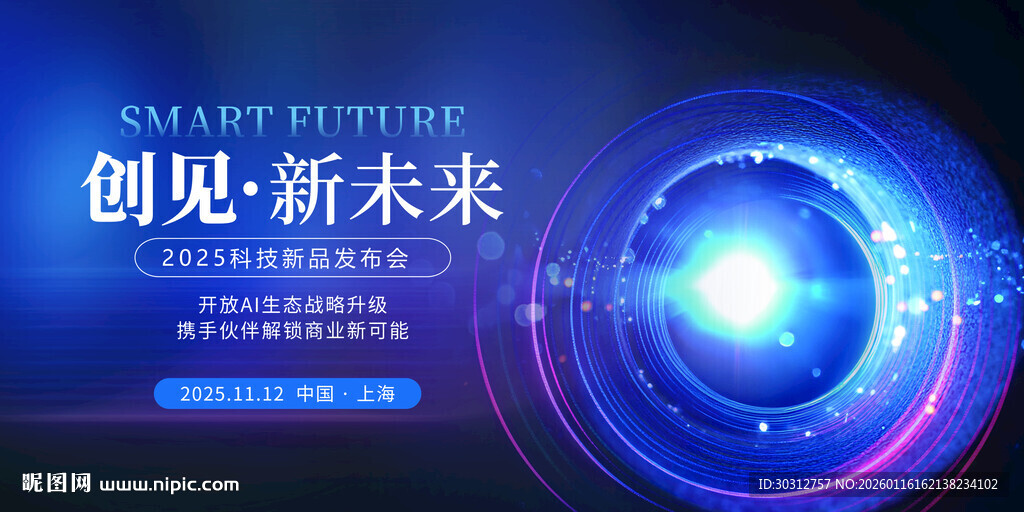 SMART FUTURE
创见·新未来
2025科技新品发布会
开放AI生态战略升级
携手伙伴解锁商业新可能
2025.11.12 中国 · 上海
昵图网 www.nipic.com
ID:30312757 NO:20260116162138234102